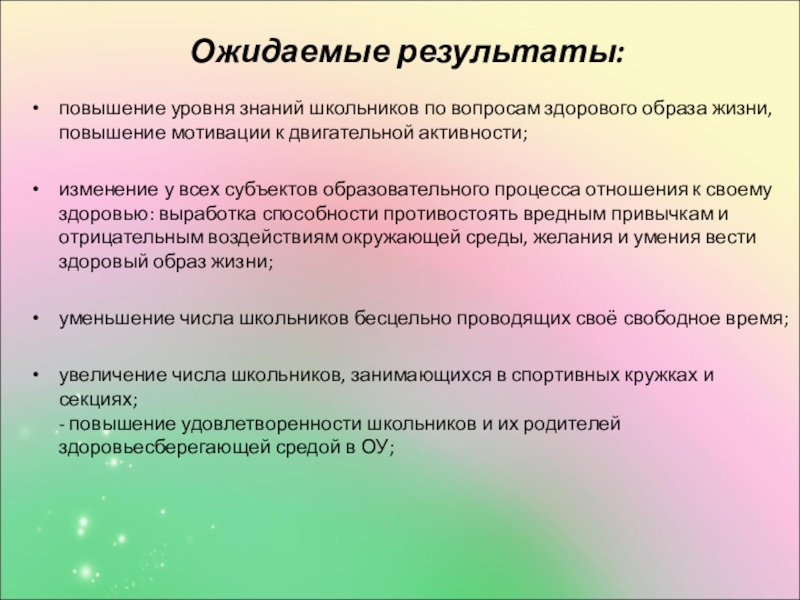 Ожидаемые результаты:

• повышение уровня знаний школьников по вопросам здорового образа жизни, повышение мотивации к двигательной активности;

• изменение у всех субъектов образовательного процесса отношения к своему здоровью: выработка способности противостоять вредным привычкам и отрицательным воздействиям окружающей среды, желания и умения вести здоровый образ жизни;

• уменьшение числа школьников бесцельно проводящих своё свободное время;

• увеличение числа школьников, занимающихся в спортивных кружках и секциях;
- повышение удовлетворенности школьников и их родителей здоровьесберегающей средой в ОУ;